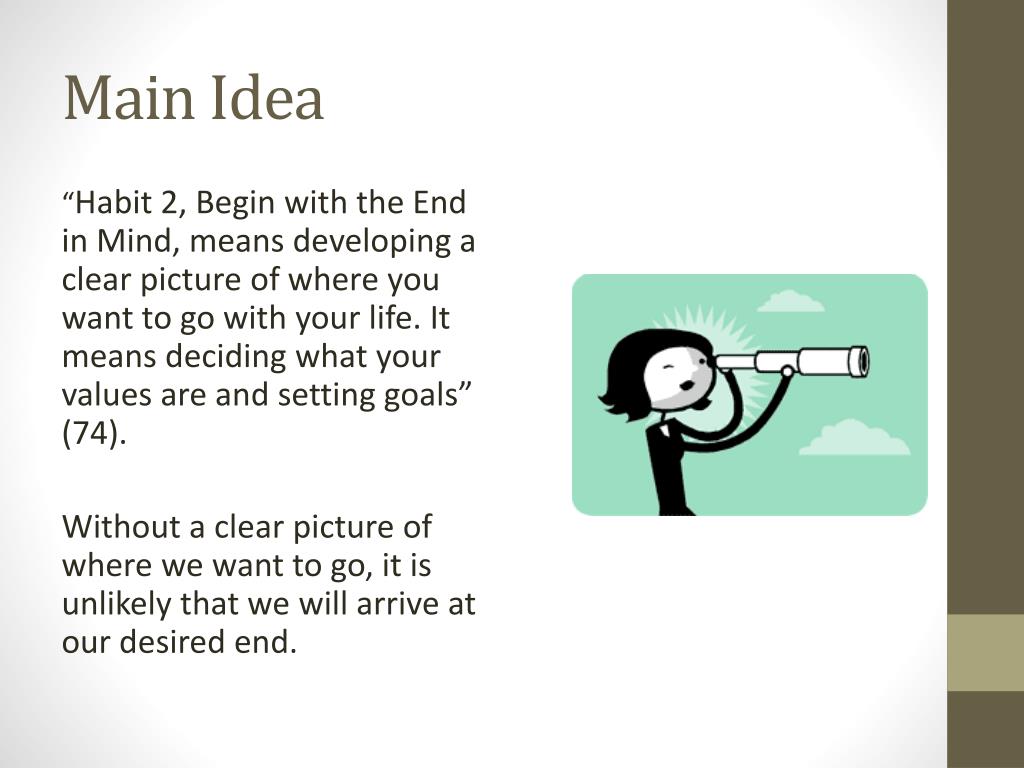 Main Idea

“Habit 2, Begin with the End in Mind, means developing a clear picture of where you want to go with your life. It means deciding what your values are and setting goals” (74).

Without a clear picture of where we want to go, it is unlikely that we will arrive at our desired end.